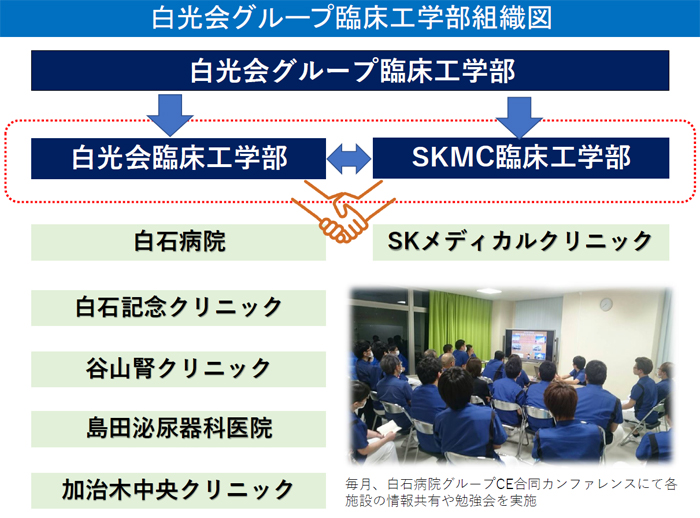 白光会グループ臨床工学部組織図

白光会グループ臨床工学部

白光会臨床工学部

SKMC臨床工学部

白石病院

SKメディカルクリニック

白石記念クリニック

谷山腎クリニック

島田泌尿器科医院

加治木中央クリニック

毎月、白石病院グループCE合同カンファレンスにて各施設の情報共有や勉強会を実施